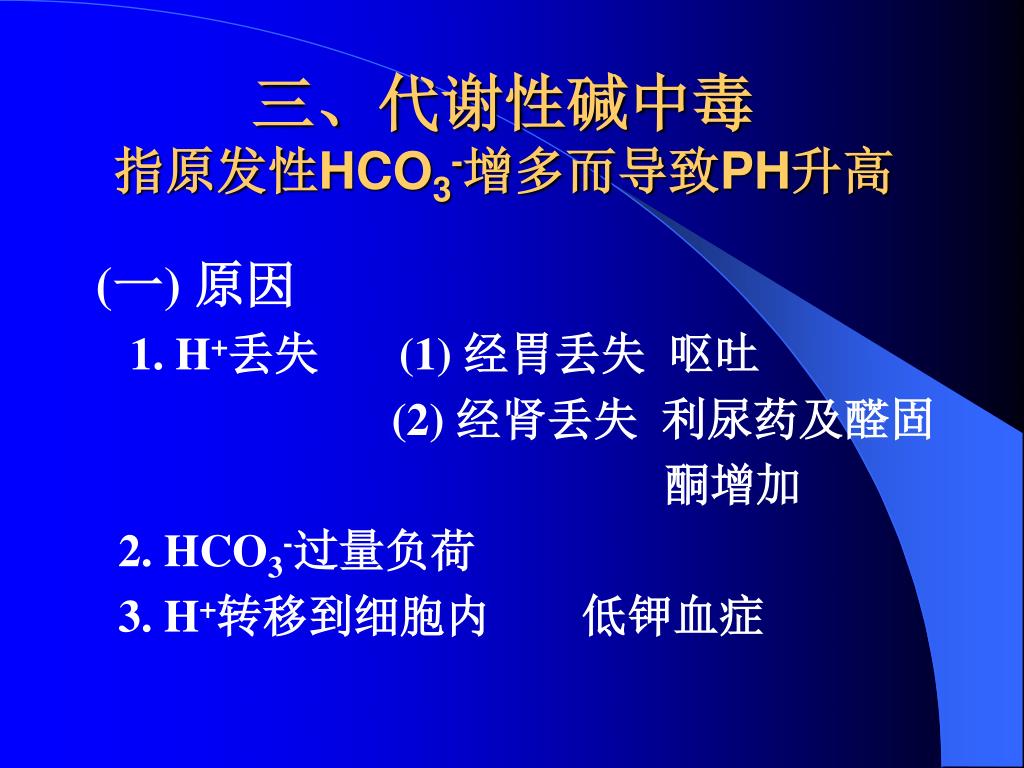 三、代谢性碱中毒
指原发性$HCO_3^-$增多而导致PH升高

(一) 原因

1. $H^+$丢失　(1) 经胃丢失　呕吐
　　　　　(2) 经肾丢失　利尿药及醛固酮增加

2. $HCO_3^-$过量负荷

3. $H^+$转移到细胞内　低钾血症